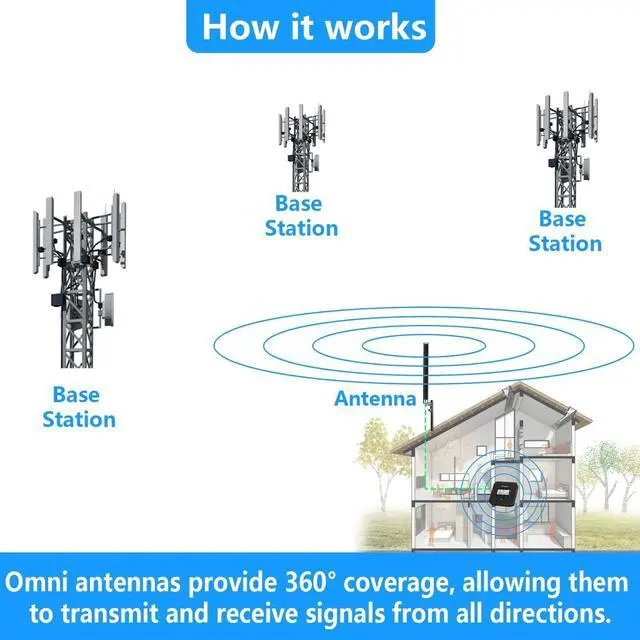 How it works

Base Station

Base Station

Base Station

Antenna

Omni antennas provide 360° coverage, allowing them to transmit and receive signals from all directions.